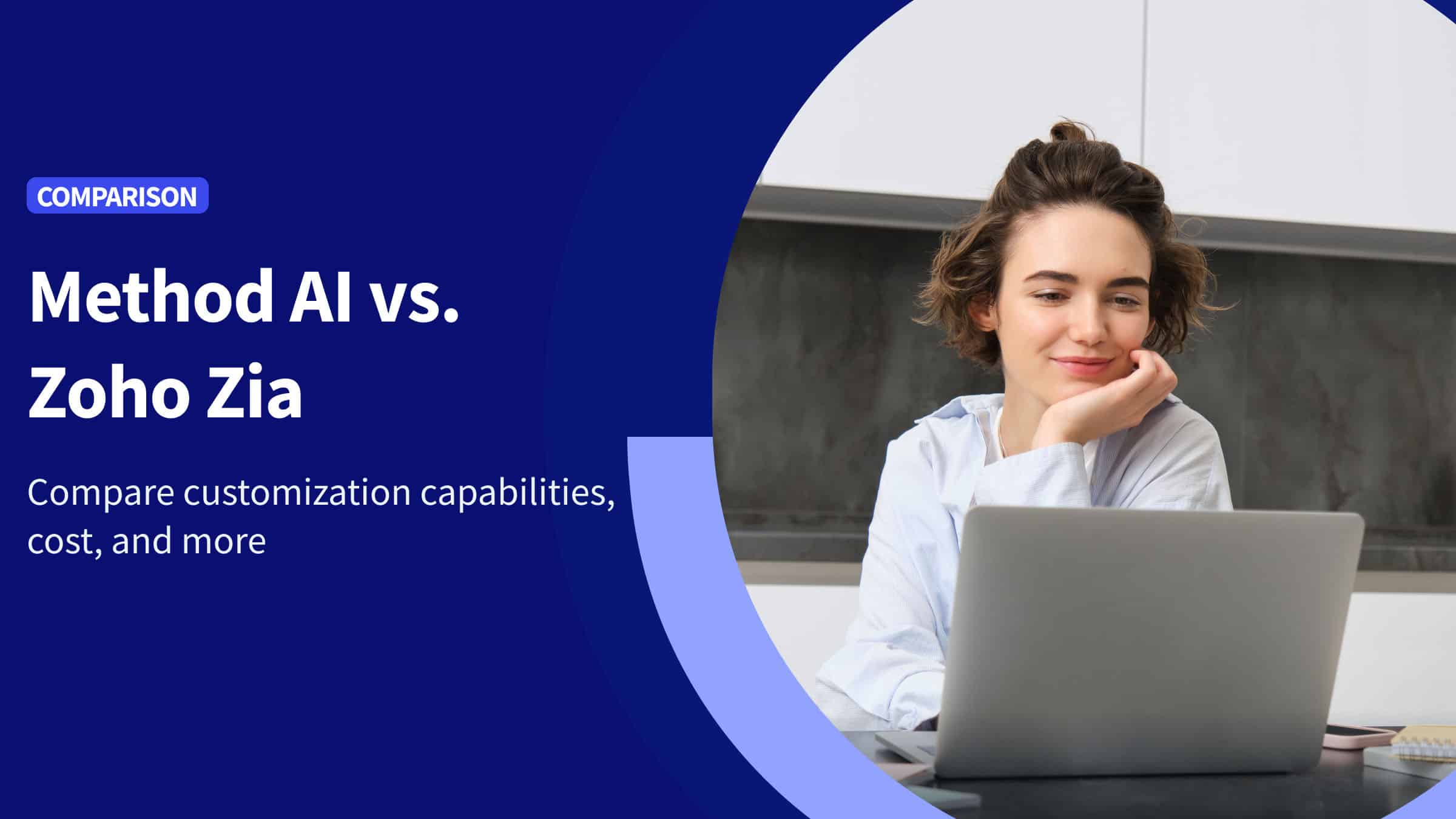 COMPARISON

Method AI vs.
Zoho Zia

Compare customization capabilities, cost, and more